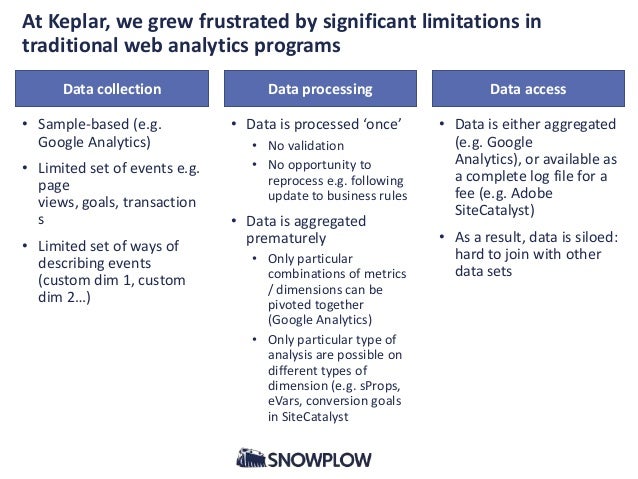 At Keplar, we grew frustrated by significant limitations in traditional web analytics programs

Data collection

• Sample-based (e.g. Google Analytics)
• Limited set of events e.g. page views, goals, transaction s
• Limited set of ways of describing events (custom dim 1, custom dim 2…)

Data processing

• Data is processed 'once'
  • No validation
  • No opportunity to reprocess e.g. following update to business rules
• Data is aggregated prematurely
  • Only particular combinations of metrics / dimensions can be pivoted together (Google Analytics)
  • Only particular type of analysis are possible on different types of dimension (e.g. sProps, eVars, conversion goals in SiteCatalyst

Data access

• Data is either aggregated (e.g. Google Analytics), or available as a complete log file for a fee (e.g. Adobe SiteCatalyst)
• As a result, data is siloed: hard to join with other data sets

SNOWPLOW